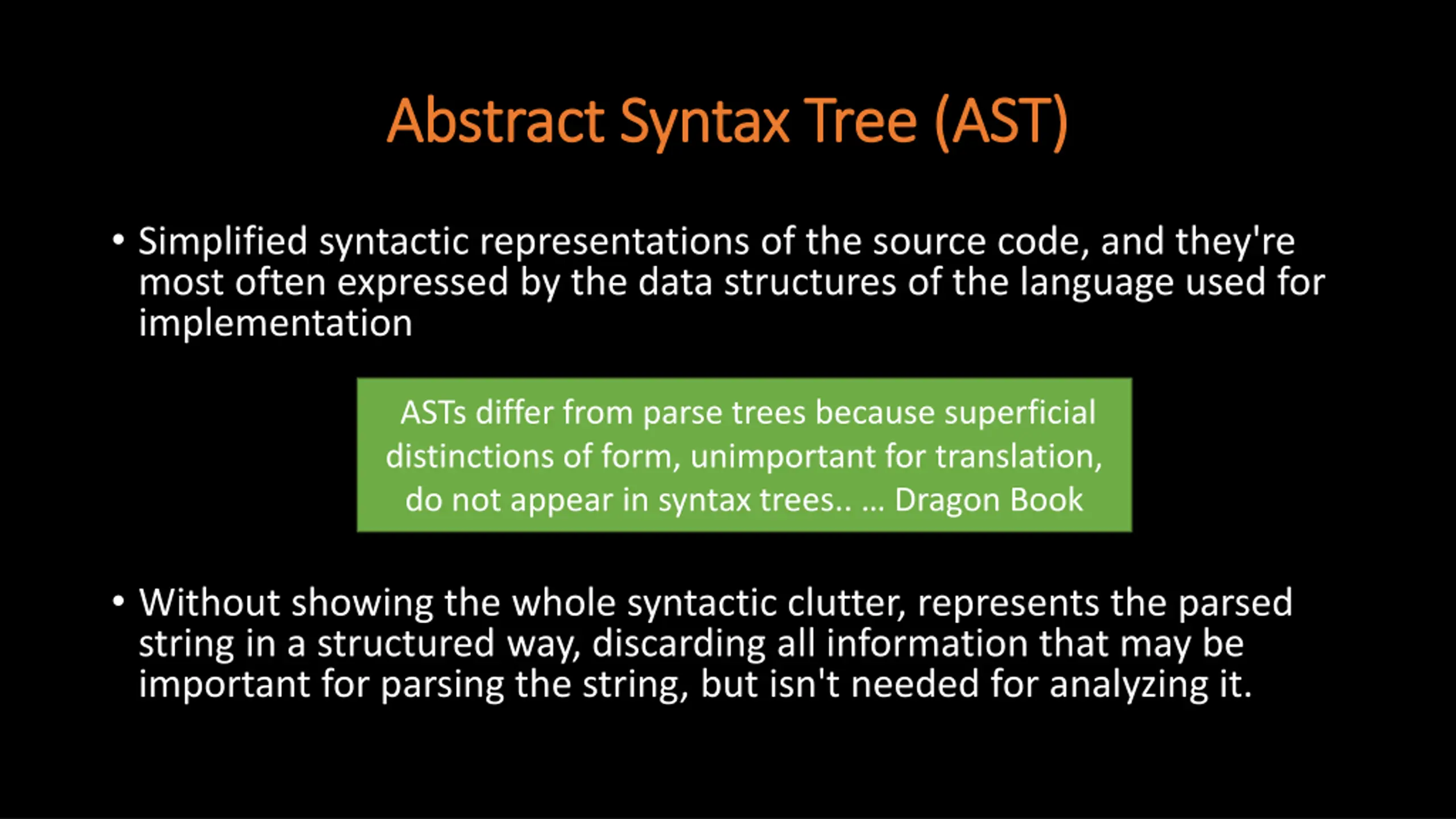 Abstract Syntax Tree (AST)

• Simplified syntactic representations of the source code, and they're most often expressed by the data structures of the language used for implementation

ASTs differ from parse trees because superficial distinctions of form, unimportant for translation, do not appear in syntax trees.. … Dragon Book

• Without showing the whole syntactic clutter, represents the parsed string in a structured way, discarding all information that may be important for parsing the string, but isn't needed for analyzing it.